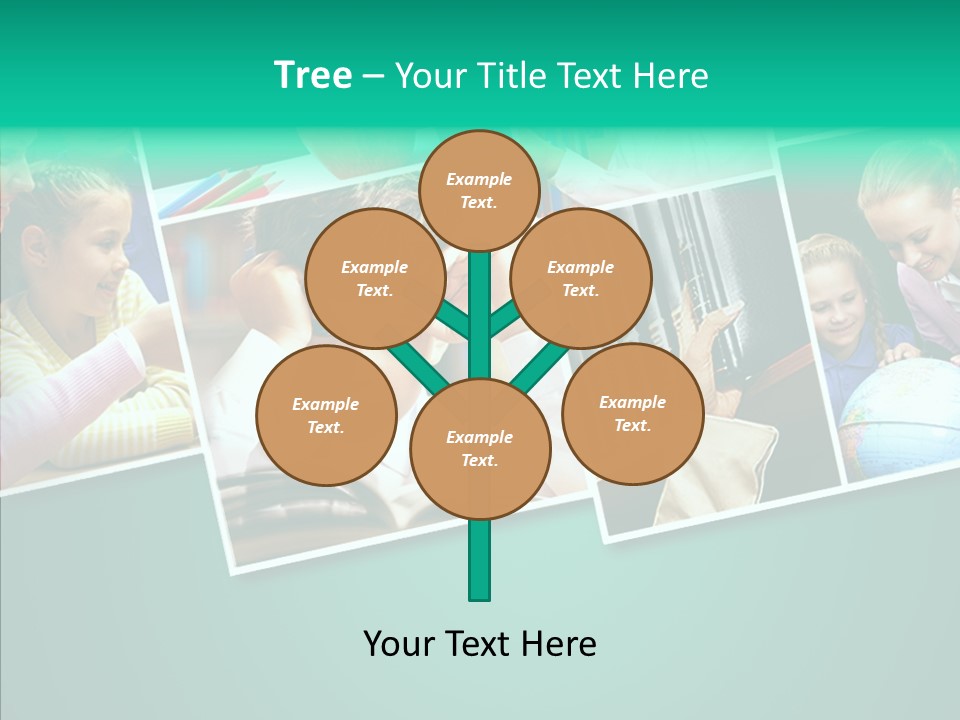 Tree – Your Title Text Here

Example Text.

Example Text.

Example Text.

Example Text.

Example Text.

Example Text.

Your Text Here